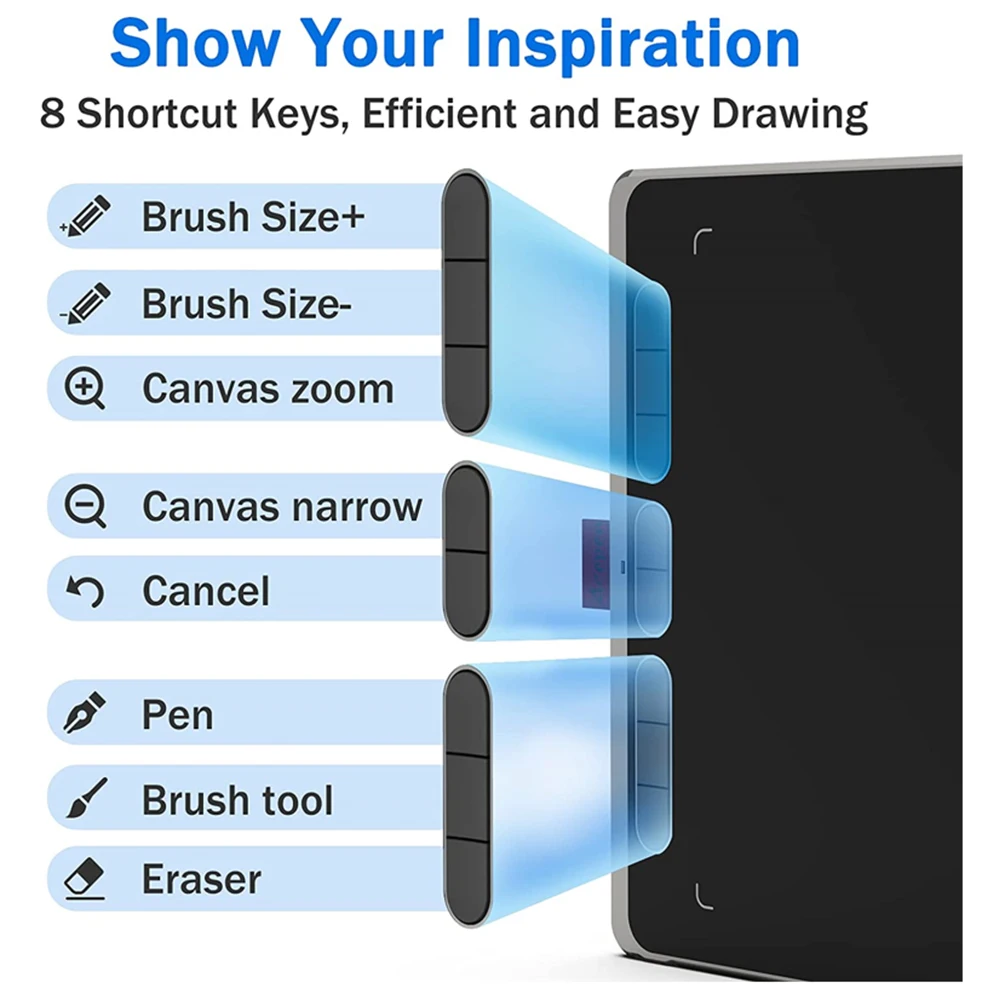 Show Your Inspiration

8 Shortcut Keys, Efficient and Easy Drawing

Brush Size+

Brush Size-

Canvas zoom

Canvas narrow

Cancel

Pen

Brush tool

Eraser